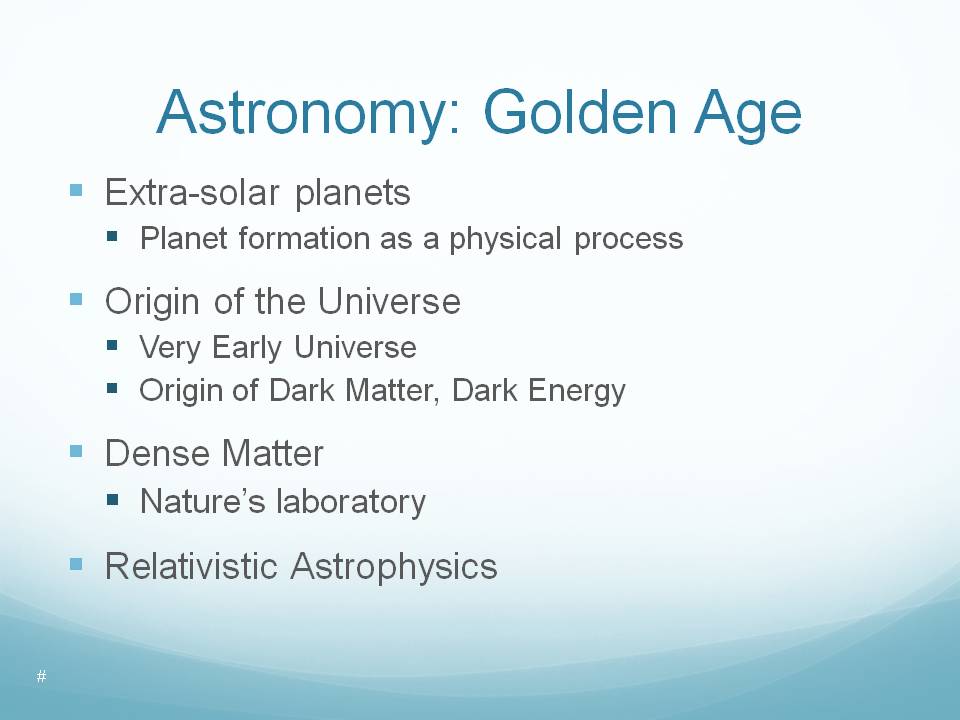 Astronomy: Golden Age

- Extra-solar planets
  - Planet formation as a physical process
- Origin of the Universe
  - Very Early Universe
  - Origin of Dark Matter, Dark Energy
- Dense Matter
  - Nature's laboratory
- Relativistic Astrophysics

#